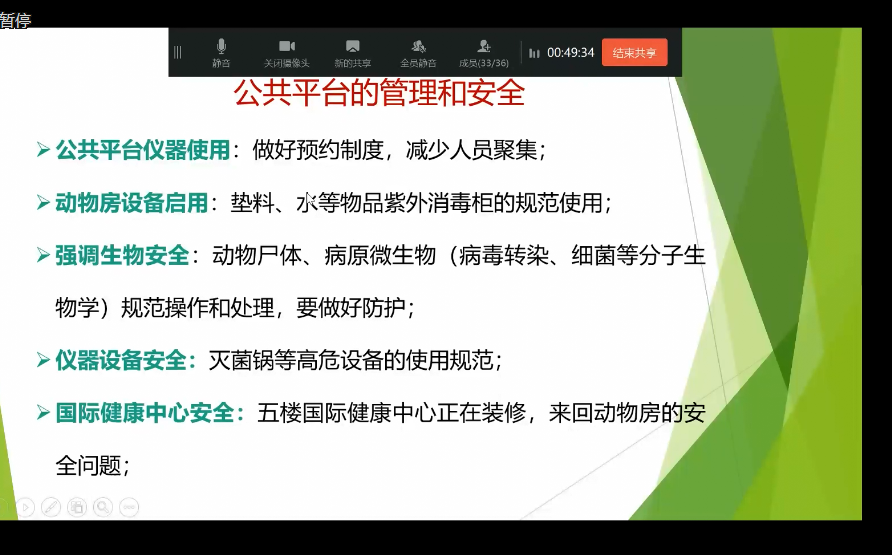 暂停

静音 关闭摄像头 新的共享 全员静音 成员(33/36) 00:49:34 结束共享

公共平台的管理和安全

➢ 公共平台仪器使用：做好预约制度，减少人员聚集；

➢ 动物房设备启用：垫料、水等物品紫外消毒柜的规范使用；

➢ 强调生物安全：动物尸体、病原微生物（病毒转染、细菌等分子生物学）规范操作和处理，要做好防护；

➢ 仪器设备安全：灭菌锅等高危设备的使用规范；

➢ 国际健康中心安全：五楼国际健康中心正在装修，来回动物房的安全问题；